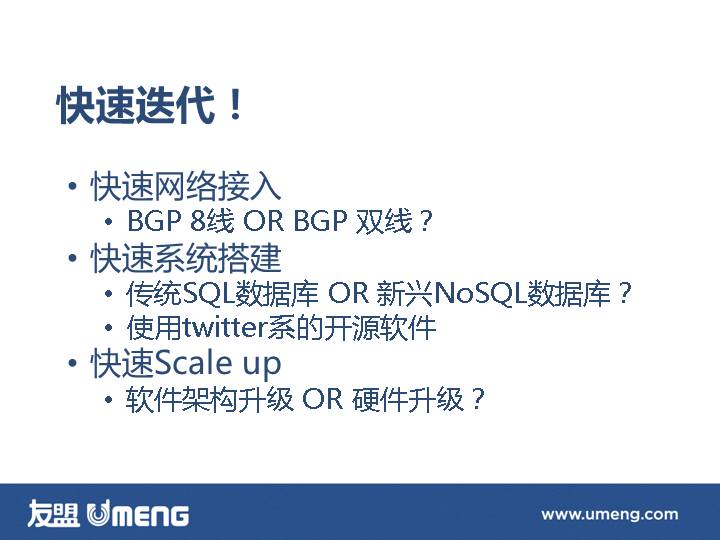 快速迭代！

• 快速网络接入
  • BGP 8线 OR BGP 双线？
• 快速系统搭建
  • 传统SQL数据库 OR 新兴NoSQL数据库？
  • 使用twitter系的开源软件
• 快速Scale up
  • 软件架构升级 OR 硬件升级？

友盟 UMENG

www.umeng.com